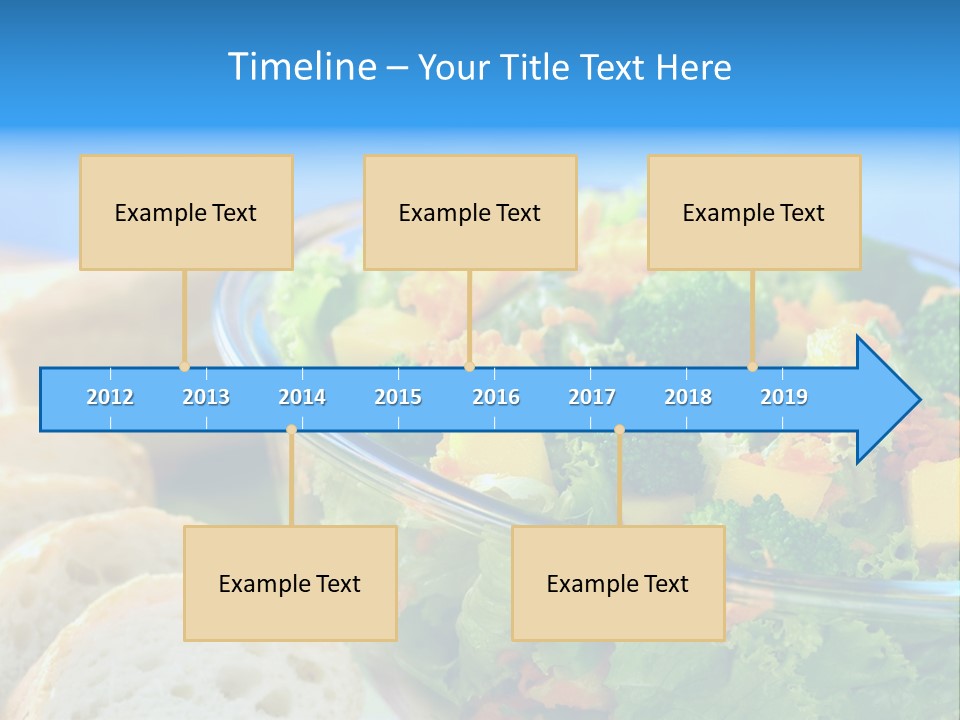 Timeline – Your Title Text Here

Example Text

Example Text

Example Text

2012 2013 2014 2015 2016 2017 2018 2019

Example Text

Example Text